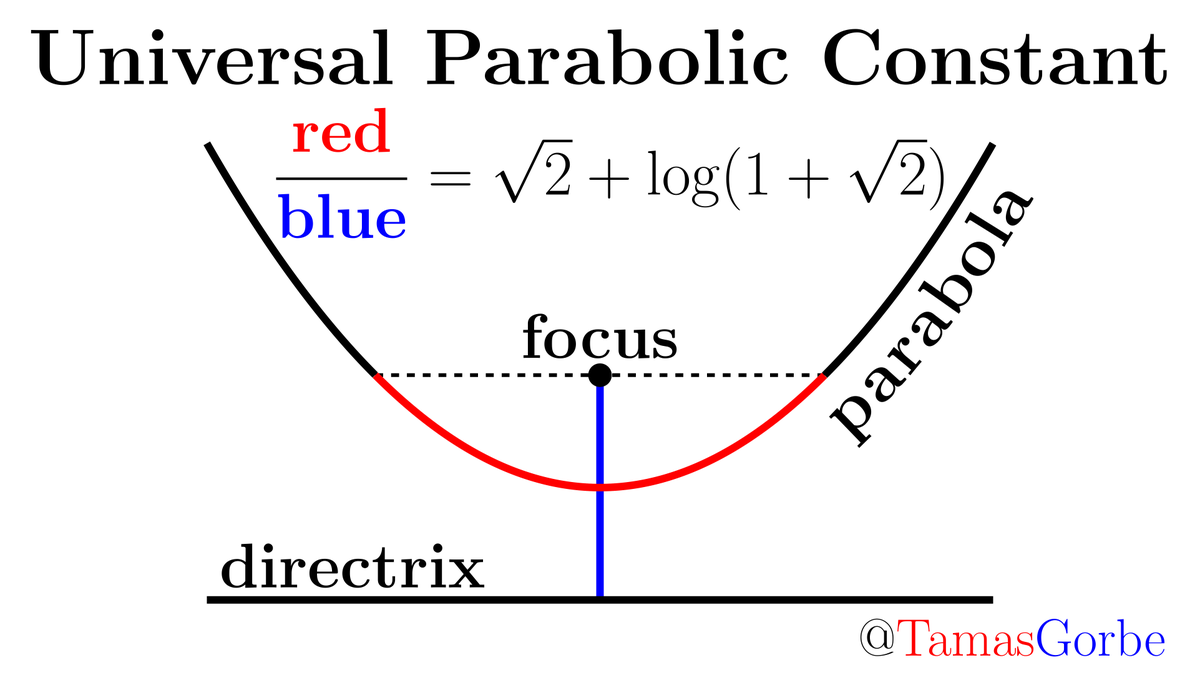 Universal Parabolic Constant

$\frac{\text{red}}{\text{blue}} = \sqrt{2} + \log(1 + \sqrt{2})$

parabola

focus

directrix

@TamasGorbe